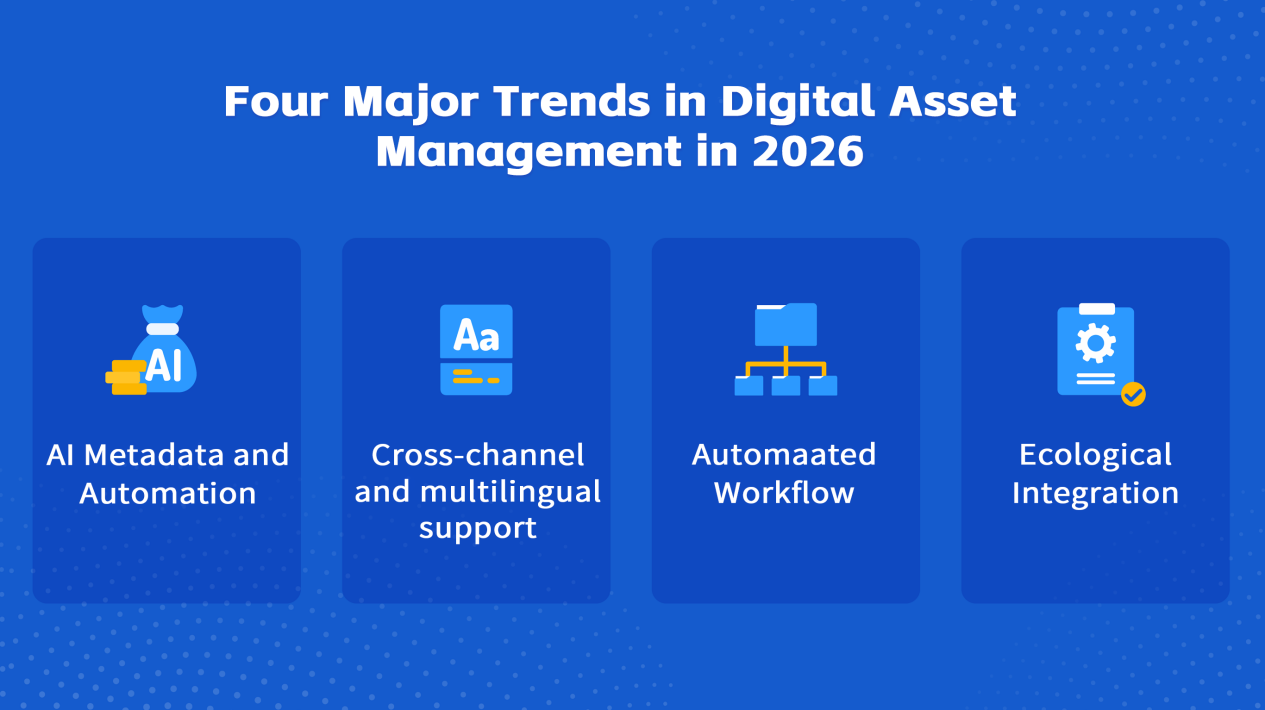 Four Major Trends in Digital Asset Management in 2026

AI

AI Metadata and Automation

Aa

Cross-channel and multilingual support

Automaated Workflow

Ecological Integration